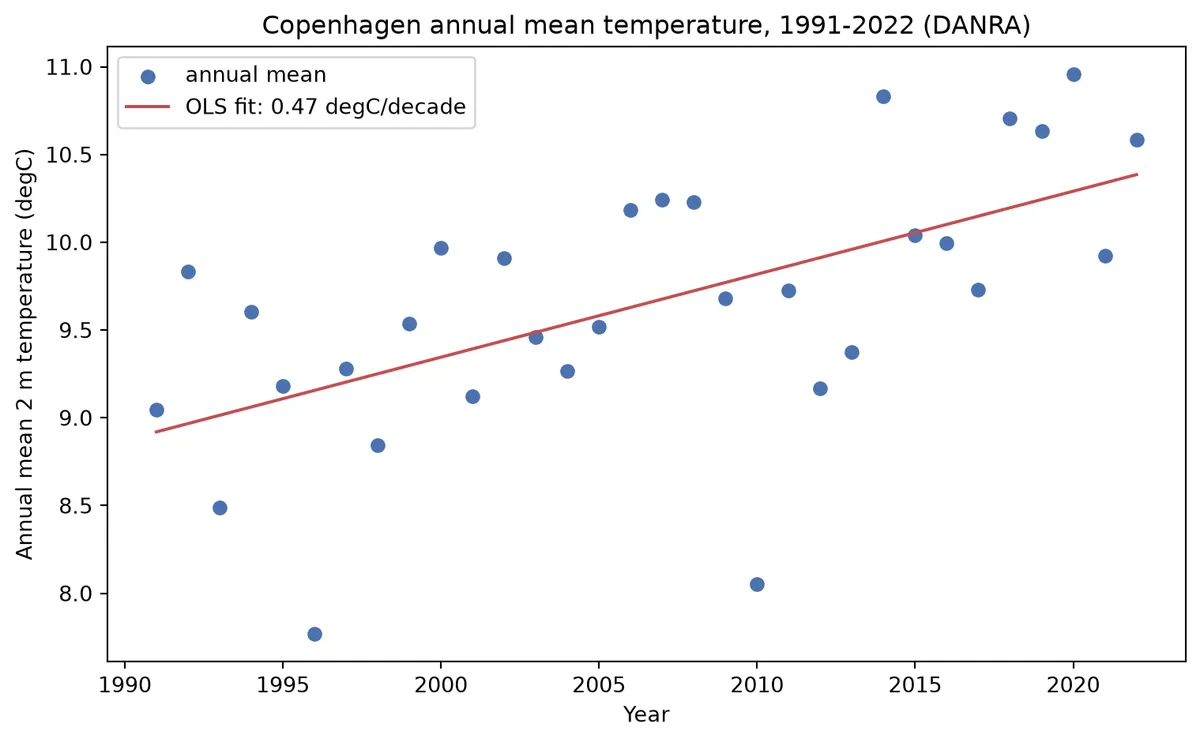 Copenhagen annual mean temperature, 1991-2022 (DANRA)

annual mean
OLS fit: 0.47 degC/decade

Annual mean 2 m temperature (degC)

11.0
10.5
10.0
9.5
9.0
8.5
8.0

1990
1995
2000
2005
2010
2015
2020

Year